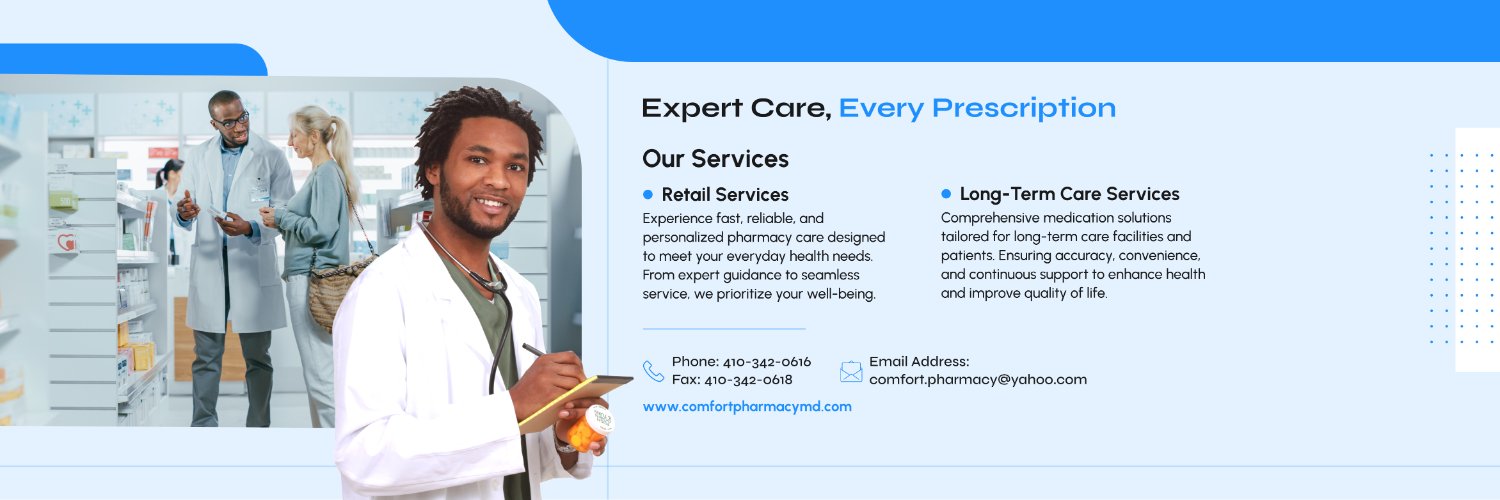 Expert Care, Every Prescription

Our Services

Retail Services
Experience fast, reliable, and personalized pharmacy care designed to meet your everyday health needs. From expert guidance to seamless service, we prioritize your well-being.

Long-Term Care Services
Comprehensive medication solutions tailored for long-term care facilities and patients. Ensuring accuracy, convenience, and continuous support to enhance health and improve quality of life.

Phone: 410-342-0616
Fax: 410-342-0618

Email Address:
comfort.pharmacy@yahoo.com

www.comfortpharmacymd.com